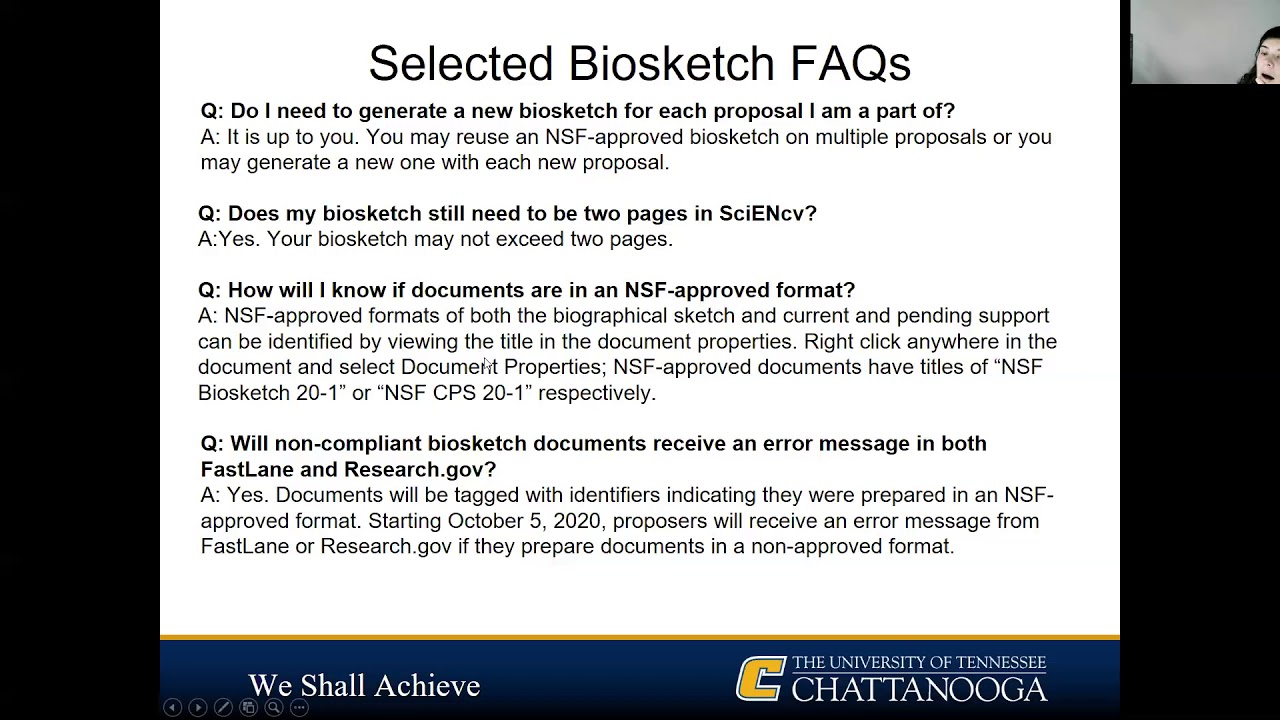 Selected Biosketch FAQs

Q: Do I need to generate a new biosketch for each proposal I am a part of?
A: It is up to you. You may reuse an NSF-approved biosketch on multiple proposals or you may generate a new one with each new proposal.

Q: Does my biosketch still need to be two pages in SciENcv?
A:Yes. Your biosketch may not exceed two pages.

Q: How will I know if documents are in an NSF-approved format?
A: NSF-approved formats of both the biographical sketch and current and pending support can be identified by viewing the title in the document properties. Right click anywhere in the document and select Document Properties; NSF-approved documents have titles of "NSF Biosketch 20-1" or "NSF CPS 20-1" respectively.

Q: Will non-compliant biosketch documents receive an error message in both FastLane and Research.gov?
A: Yes. Documents will be tagged with identifiers indicating they were prepared in an NSF-approved format. Starting October 5, 2020, proposers will receive an error message from FastLane or Research.gov if they prepare documents in a non-approved format.

We Shall Achieve

THE UNIVERSITY OF TENNESSEE
CHATTANOOGA